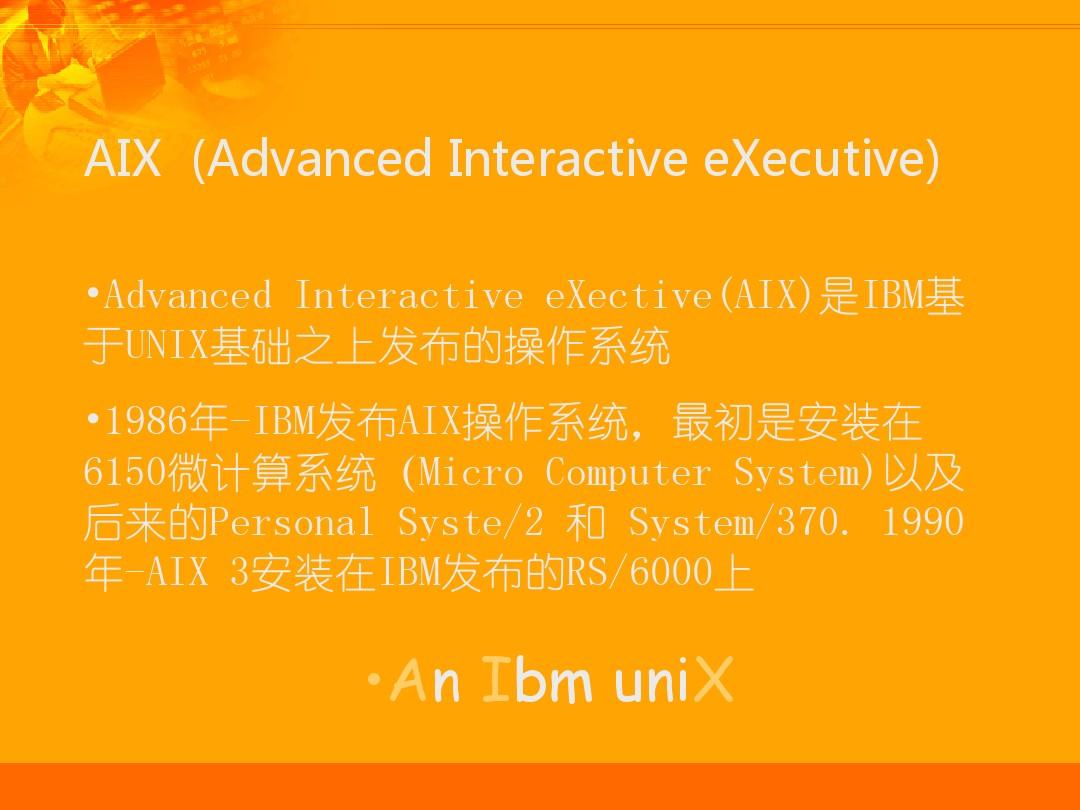 AIX (Advanced Interactive eXecutive)

•Advanced Interactive eXective(AIX)是IBM基于UNIX基础之上发布的操作系统

•1986年-IBM发布AIX操作系统，最初是安装在6150微计算系统 (Micro Computer System)以及后来的Personal Syste/2 和 System/370. 1990年-AIX 3安装在IBM发布的RS/6000上

•An Ibm uniX